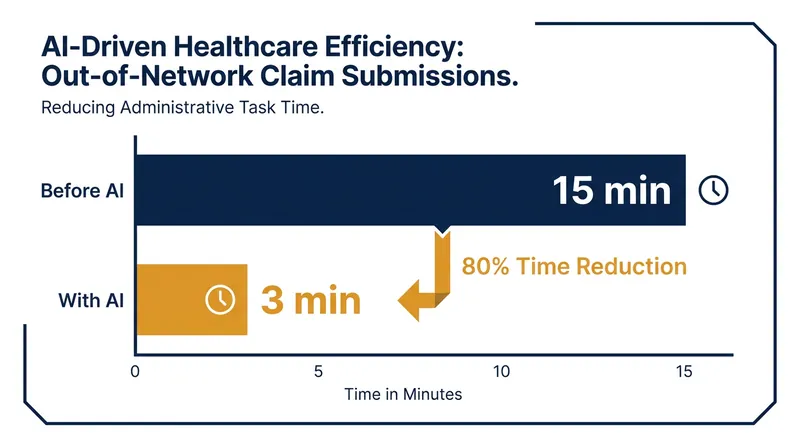 AI-Driven Healthcare Efficiency: Out-of-Network Claim Submissions.

Reducing Administrative Task Time.

Before AI

15 min

80% Time Reduction

With AI

3 min

0
5
10
15

Time in Minutes